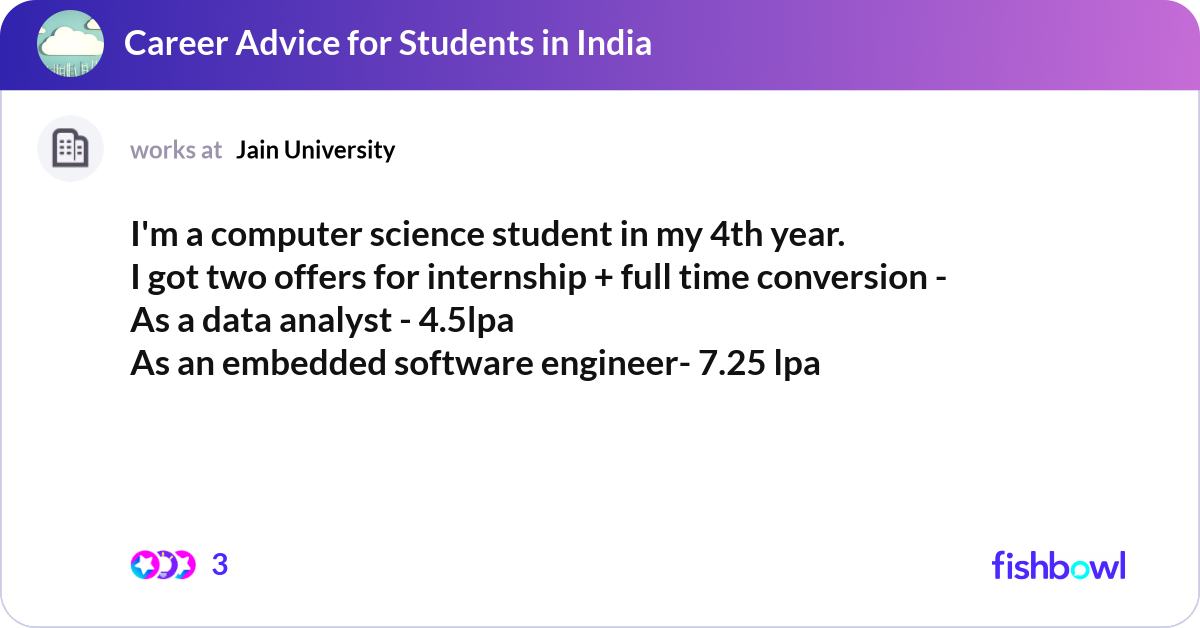 Career Advice for Students in India

works at Jain University

I'm a computer science student in my 4th year.
I got two offers for internship + full time conversion -
As a data analyst - 4.5lpa
As an embedded software engineer- 7.25 lpa

3

fishbowl